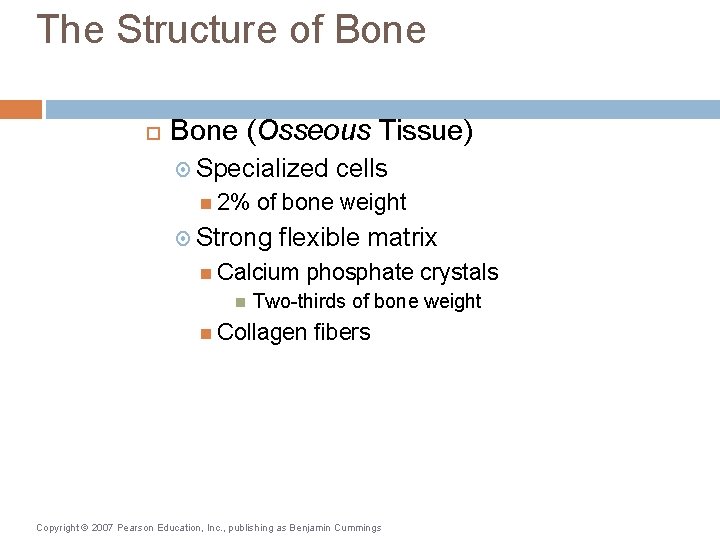 The Structure of Bone

Bone (Osseous Tissue)
Specialized cells
2% of bone weight
Strong flexible matrix
Calcium phosphate crystals
Two-thirds of bone weight
Collagen fibers

Copyright © 2007 Pearson Education, Inc., publishing as Benjamin Cummings